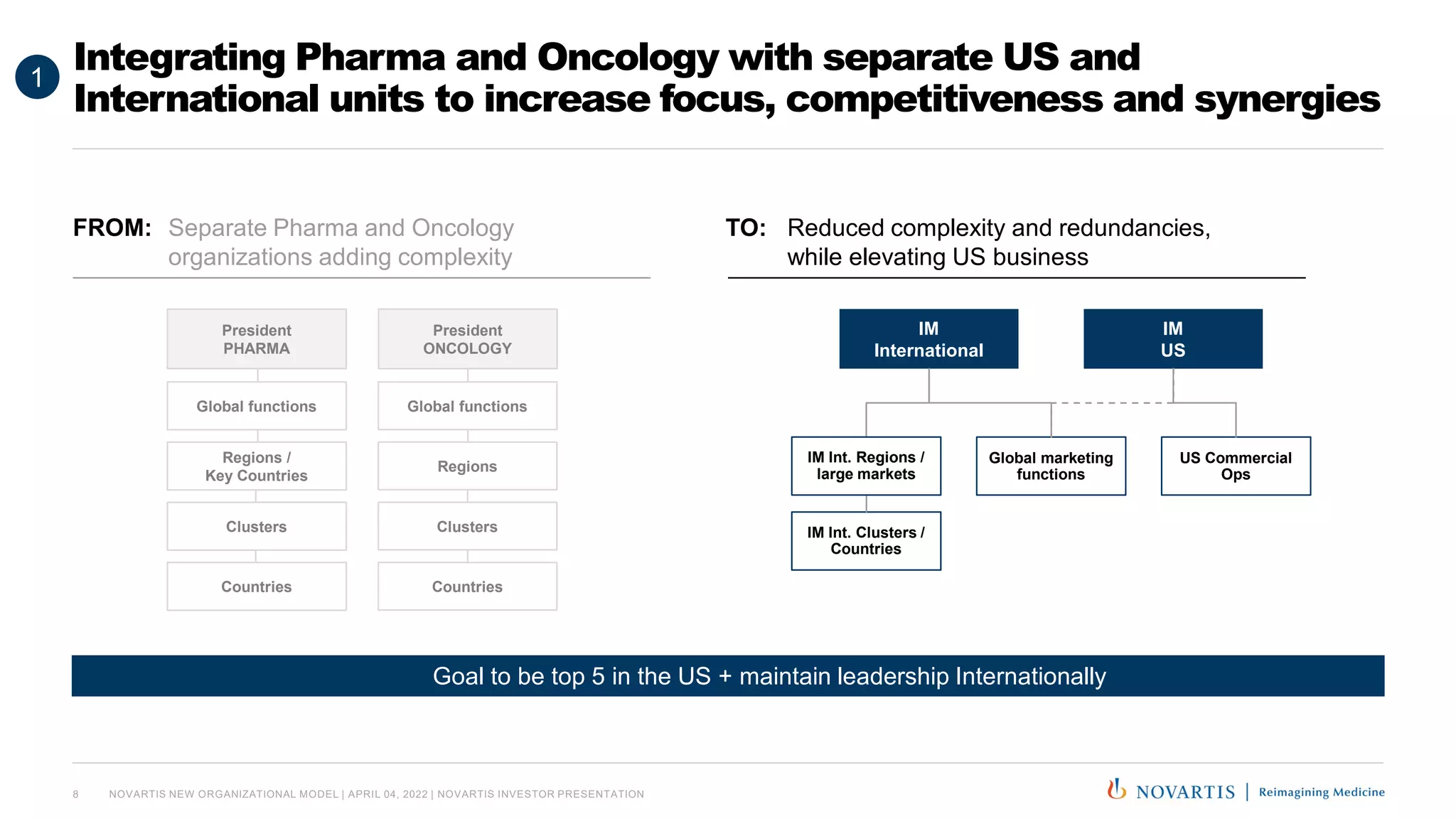 1

Integrating Pharma and Oncology with separate US and International units to increase focus, competitiveness and synergies

FROM: Separate Pharma and Oncology organizations adding complexity

President PHARMA

Global functions

Regions / Key Countries

Clusters

Countries

President ONCOLOGY

Global functions

Regions

Clusters

Countries

TO: Reduced complexity and redundancies, while elevating US business

IM International

IM US

IM Int. Regions / large markets

Global marketing functions

US Commercial Ops

IM Int. Clusters / Countries

Goal to be top 5 in the US + maintain leadership Internationally

8 NOVARTIS NEW ORGANIZATIONAL MODEL | APRIL 04, 2022 | NOVARTIS INVESTOR PRESENTATION

NOVARTIS | Reimagining Medicine